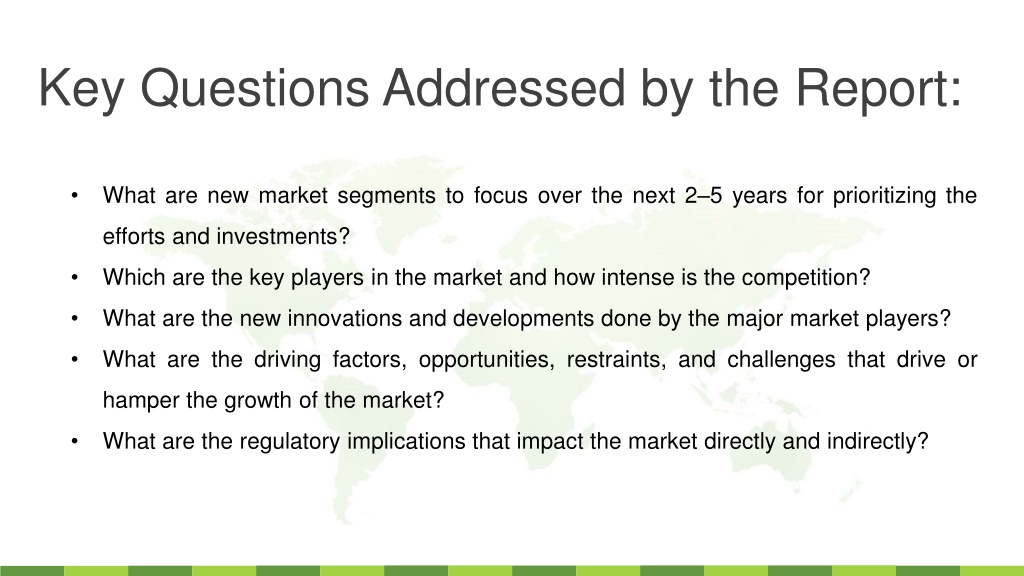 Key Questions Addressed by the Report:

• What are new market segments to focus over the next 2–5 years for prioritizing the efforts and investments?
• Which are the key players in the market and how intense is the competition?
• What are the new innovations and developments done by the major market players?
• What are the driving factors, opportunities, restraints, and challenges that drive or hamper the growth of the market?
• What are the regulatory implications that impact the market directly and indirectly?